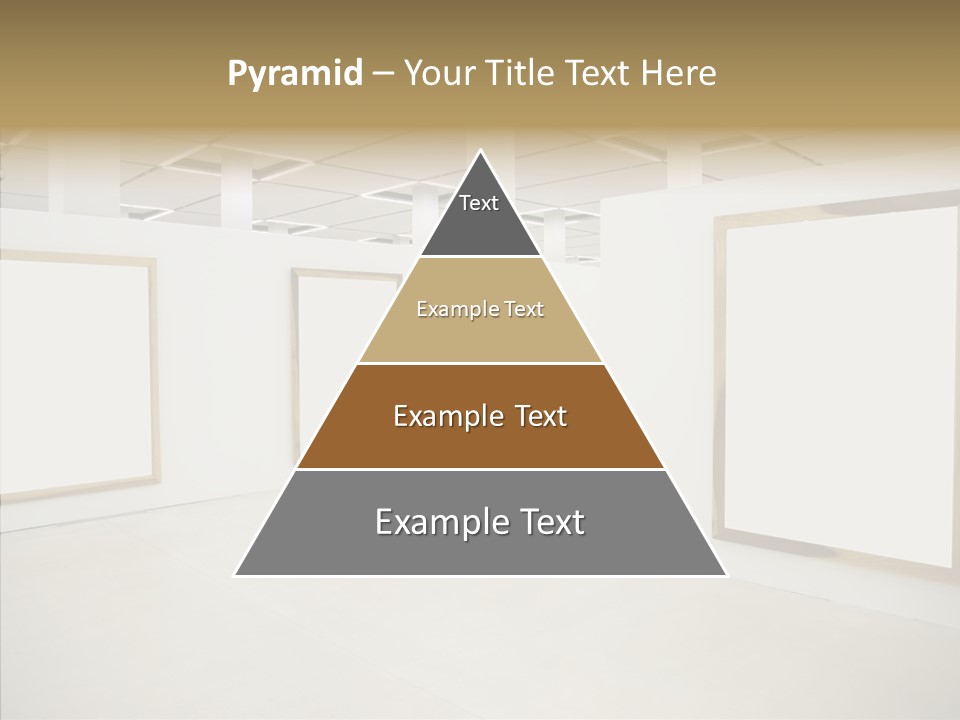 Pyramid – Your Title Text Here

Text

Example Text

Example Text

Example Text